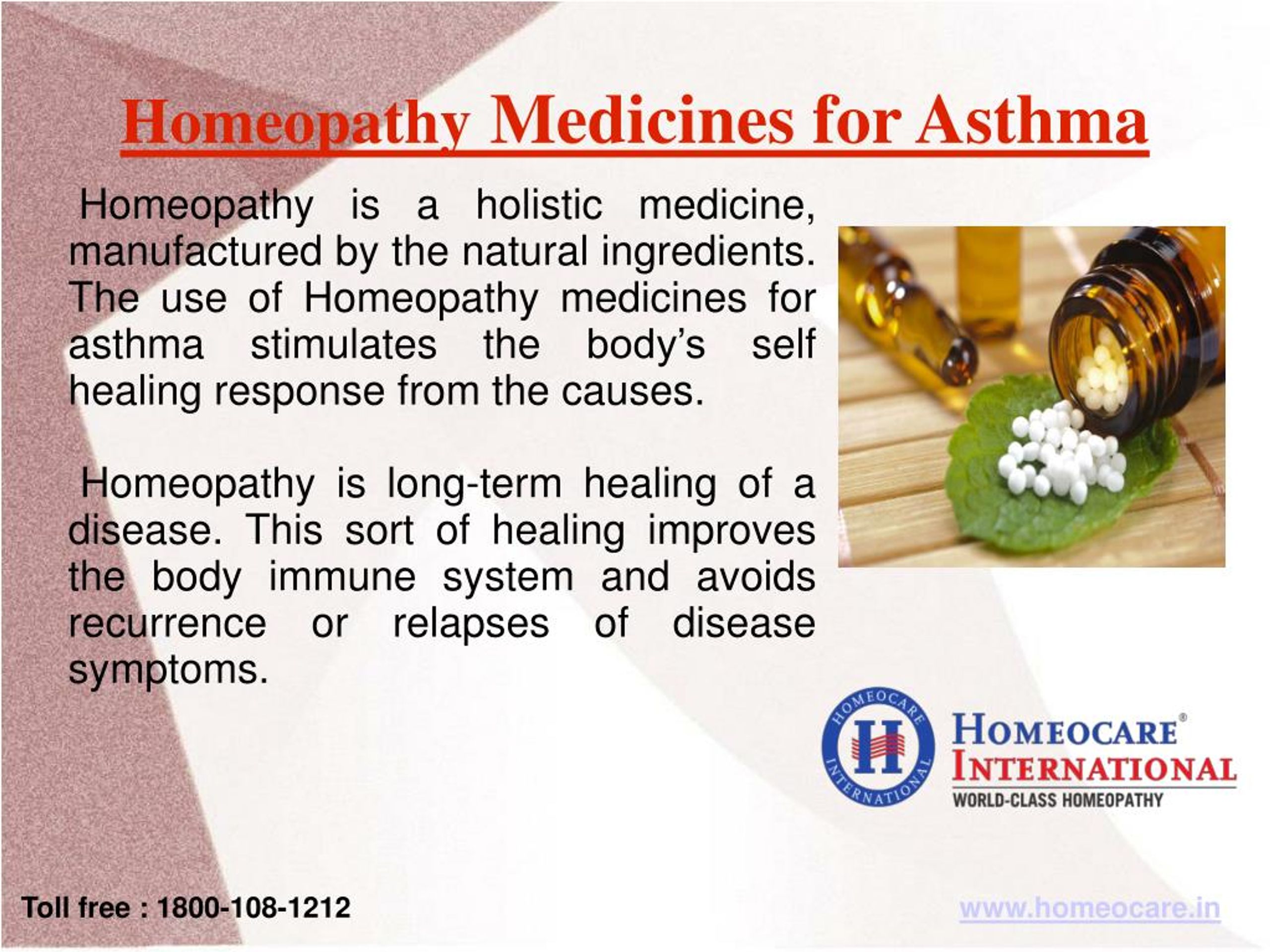 Homeopathy Medicines for Asthma

Homeopathy is a holistic medicine, manufactured by the natural ingredients. The use of Homeopathy medicines for asthma stimulates the body's self healing response from the causes.

Homeopathy is long-term healing of a disease. This sort of healing improves the body immune system and avoids recurrence or relapses of disease symptoms.

HOMEOCARE INTERNATIONAL H

HOMEOCARE® INTERNATIONAL
WORLD-CLASS HOMEOPATHY

Toll free : 1800-108-1212

www.homeocare.in